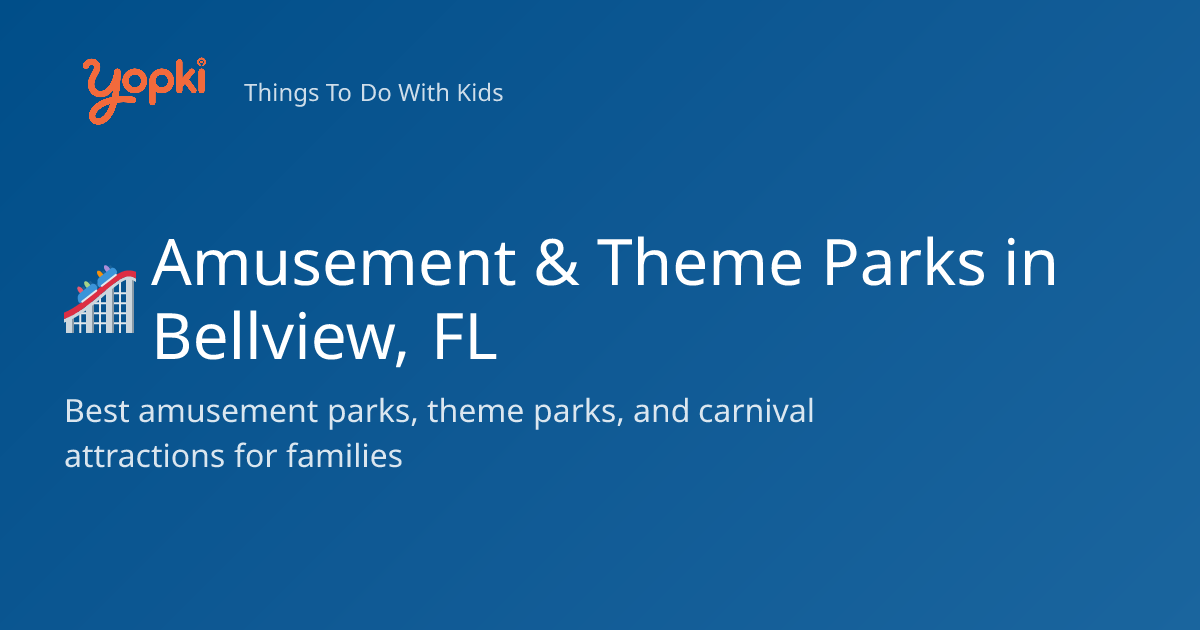 yopki

Things To Do With Kids

Amusement & Theme Parks in Bellview, FL

Best amusement parks, theme parks, and carnival attractions for families